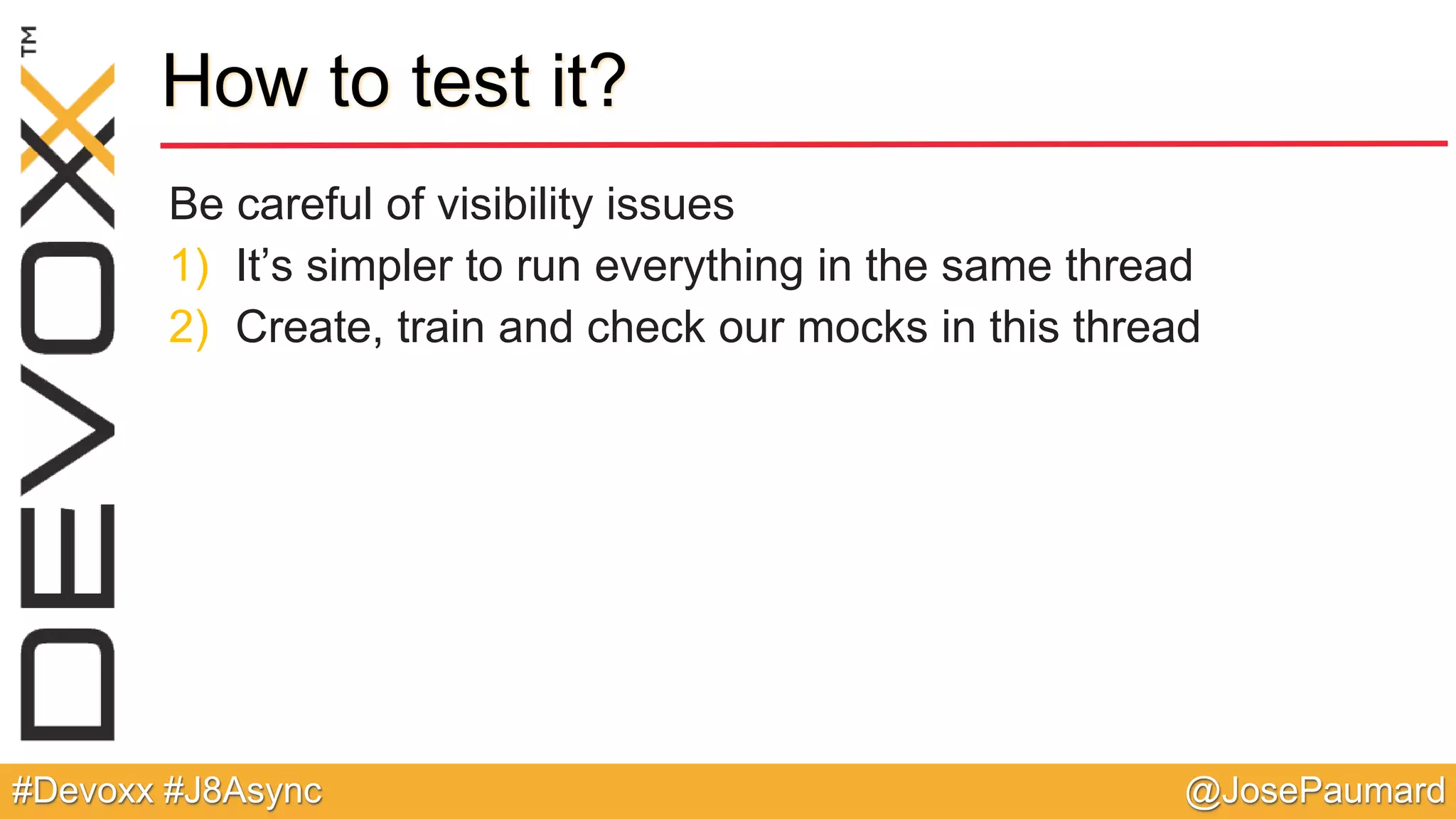 DEVOXX™

How to test it?

Be careful of visibility issues

1) It's simpler to run everything in the same thread

2) Create, train and check our mocks in this thread

#Devoxx #J8Async

@JosePaumard